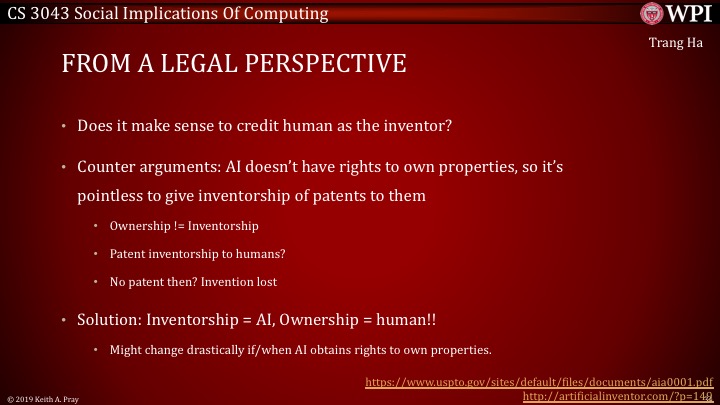 CS 3043 Social Implications Of Computing

WPI

Trang Ha

FROM A LEGAL PERSPECTIVE

• Does it make sense to credit human as the inventor?

• Counter arguments: AI doesn't have rights to own properties, so it's pointless to give inventorship of patents to them

• Ownership != Inventorship

• Patent inventorship to humans?

• No patent then? Invention lost

• Solution: Inventorship = AI, Ownership = human!!

• Might change drastically if/when AI obtains rights to own properties.

https://www.uspto.gov/sites/default/files/documents/aia0001.pdf

http://artificialinventor.com/?p=148

© 2019 Keith A. Pray